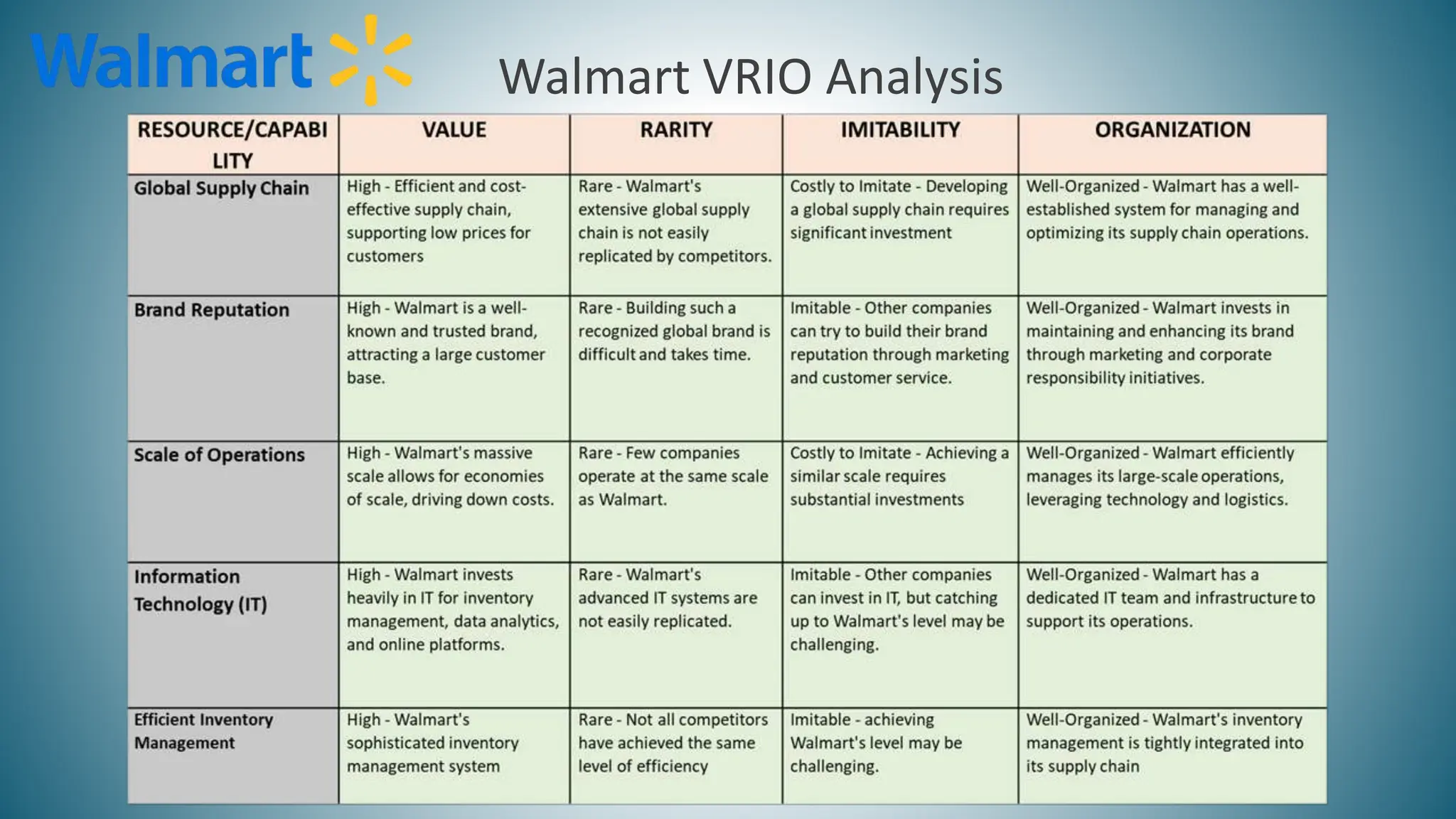 Walmart

Walmart VRIO Analysis

| RESOURCE/CAPABILITY | VALUE | RARITY | IMITABILITY | ORGANIZATION |
|---|---|---|---|---|
| Global Supply Chain | High - Efficient and cost-effective supply chain, supporting low prices for customers | Rare - Walmart's extensive global supply chain is not easily replicated by competitors. | Costly to Imitate - Developing a global supply chain requires significant investment | Well-Organized - Walmart has a well-established system for managing and optimizing its supply chain operations. |
| Brand Reputation | High - Walmart is a well-known and trusted brand, attracting a large customer base. | Rare - Building such a recognized global brand is difficult and takes time. | Imitable - Other companies can try to build their brand reputation through marketing and customer service. | Well-Organized - Walmart invests in maintaining and enhancing its brand through marketing and corporate responsibility initiatives. |
| Scale of Operations | High - Walmart's massive scale allows for economies of scale, driving down costs. | Rare - Few companies operate at the same scale as Walmart. | Costly to Imitate - Achieving a similar scale requires substantial investments | Well-Organized - Walmart efficiently manages its large-scale operations, leveraging technology and logistics. |
| Information Technology (IT) | High - Walmart invests heavily in IT for inventory management, data analytics, and online platforms. | Rare - Walmart's advanced IT systems are not easily replicated. | Imitable - Other companies can invest in IT, but catching up to Walmart's level may be challenging. | Well-Organized - Walmart has a dedicated IT team and infrastructure to support its operations. |
| Efficient Inventory Management | High - Walmart's sophisticated inventory management system | Rare - Not all competitors have achieved the same level of efficiency | Imitable - achieving Walmart's level may be challenging. | Well-Organized - Walmart's inventory management is tightly integrated into its supply chain |